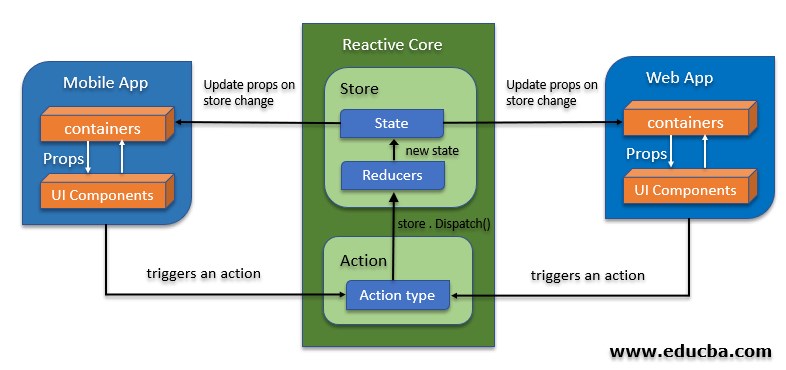 Mobile App

containers

Props

UI Components

Update props on store change

Reactive Core

Store

State

new state

Reducers

store . Dispatch()

Action

Action type

Update props on store change

Web App

containers

Props

UI Components

triggers an action

triggers an action

www.educba.com